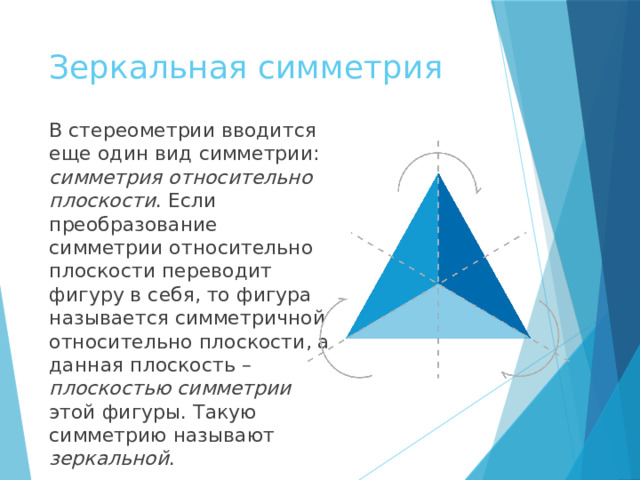 Зеркальная симметрия

В стереометрии вводится еще один вид симметрии: симметрия относительно плоскости. Если преобразование симметрии относительно плоскости переводит фигуру в себя, то фигура называется симметричной относительно плоскости, а данная плоскость – плоскостью симметрии этой фигуры. Такую симметрию называют зеркальной.